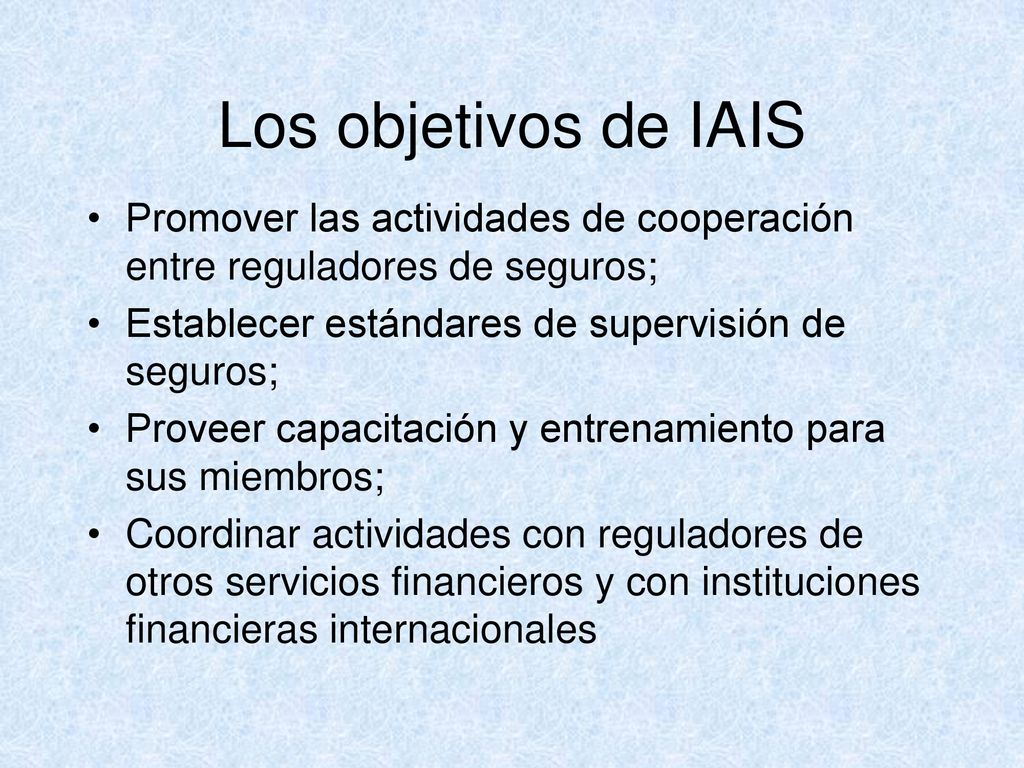 Los objetivos de IAIS

• Promover las actividades de cooperación entre reguladores de seguros;
• Establecer estándares de supervisión de seguros;
• Proveer capacitación y entrenamiento para sus miembros;
• Coordinar actividades con reguladores de otros servicios financieros y con instituciones financieras internacionales